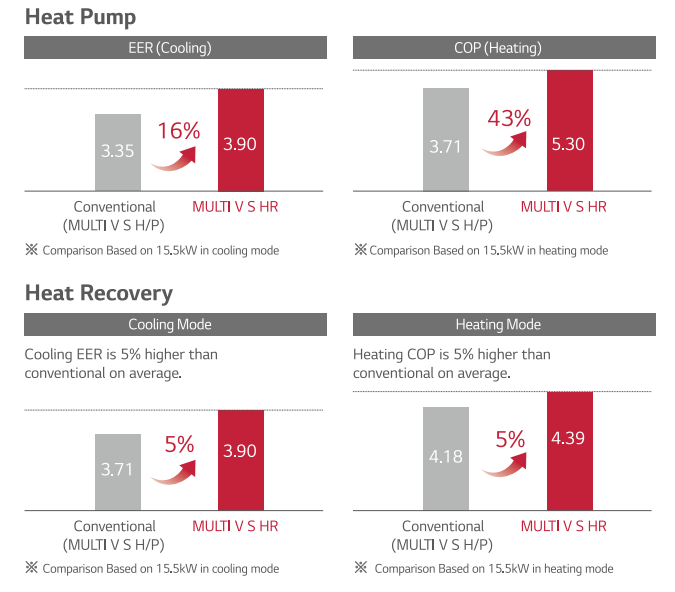 Heat Pump

EER (Cooling)

3.35

16%

3.90

Conventional (MULTI V S H/P)

MULTI V S HR

※ Comparison Based on 15.5kW in cooling mode

COP (Heating)

3.71

43%

5.30

Conventional (MULTI V S H/P)

MULTI V S HR

※ Comparison Based on 15.5kW in heating mode

Heat Recovery

Cooling Mode

Cooling EER is 5% higher than conventional on average.

3.71

5%

3.90

Conventional (MULTI V S H/P)

MULTI V S HR

※ Comparison Based on 15.5kW in cooling mode

Heating Mode

Heating COP is 5% higher than conventional on average.

4.18

5%

4.39

Conventional (MULTI V S H/P)

MULTI V S HR

※ Comparison Based on 15.5kW in heating mode